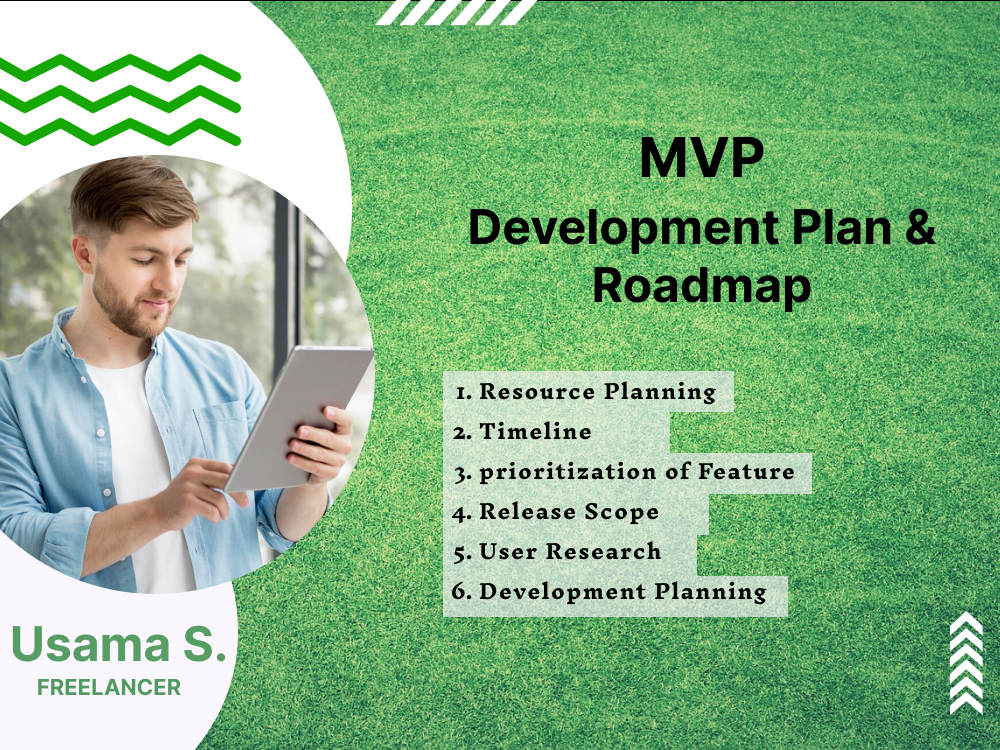 MVP
Development Plan &
Roadmap

1. Resource Planning
2. Timeline
3. prioritization of Feature
4. Release Scope
5. User Research
6. Development Planning

Usama S.
FREELANCER